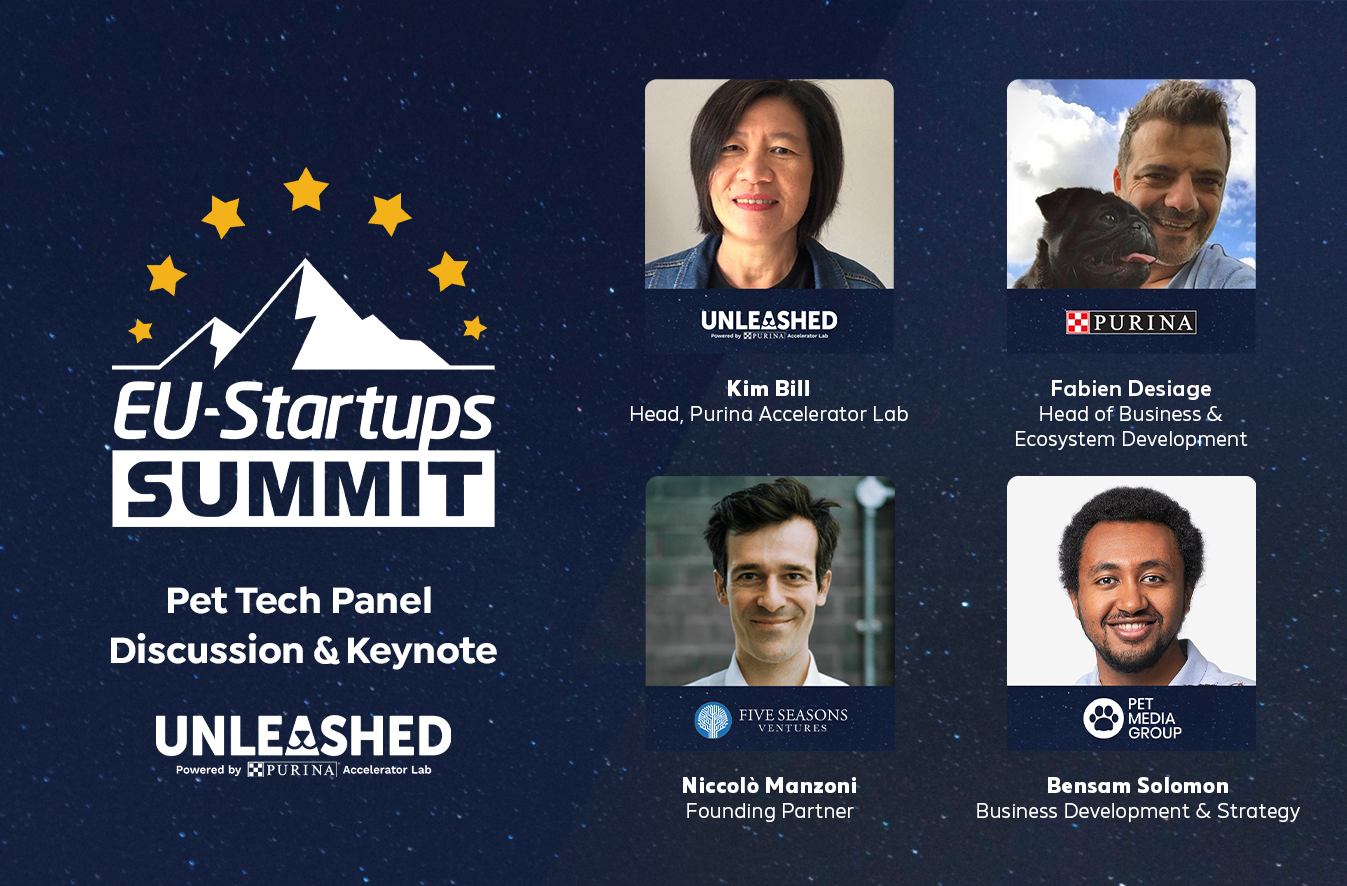 EU-Startups SUMMIT

Pet Tech Panel Discussion & Keynote

UNLEASHED
Powered by PURINA Accelerator Lab

UNLEASHED
Powered by PURINA Accelerator Lab

Kim Bill
Head, Purina Accelerator Lab

PURINA

Fabien Desiage
Head of Business & Ecosystem Development

FIVE SEASONS VENTURES

Niccolò Manzoni
Founding Partner

PET MEDIA GROUP

Bensam Solomon
Business Development & Strategy